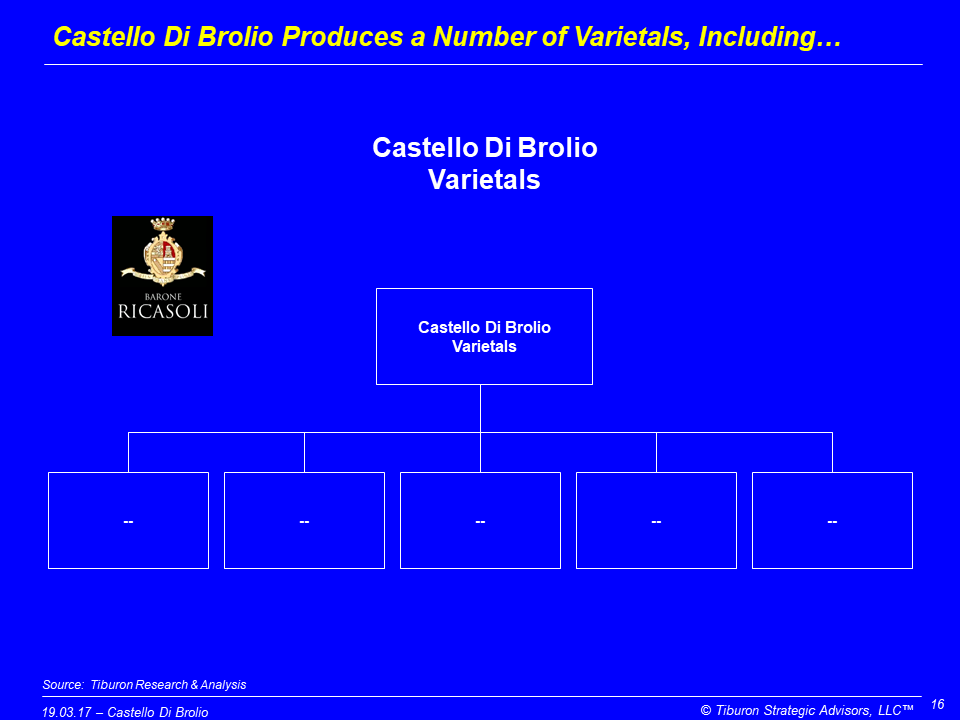 Castello Di Brolio Produces a Number of Varietals, Including…

Castello Di Brolio
Varietals

BARONE
RICASOLI

Castello Di Brolio
Varietals

--

--

--

--

--

Source: Tiburon Research & Analysis

19.03.17 – Castello Di Brolio

© Tiburon Strategic Advisors, LLC™

16